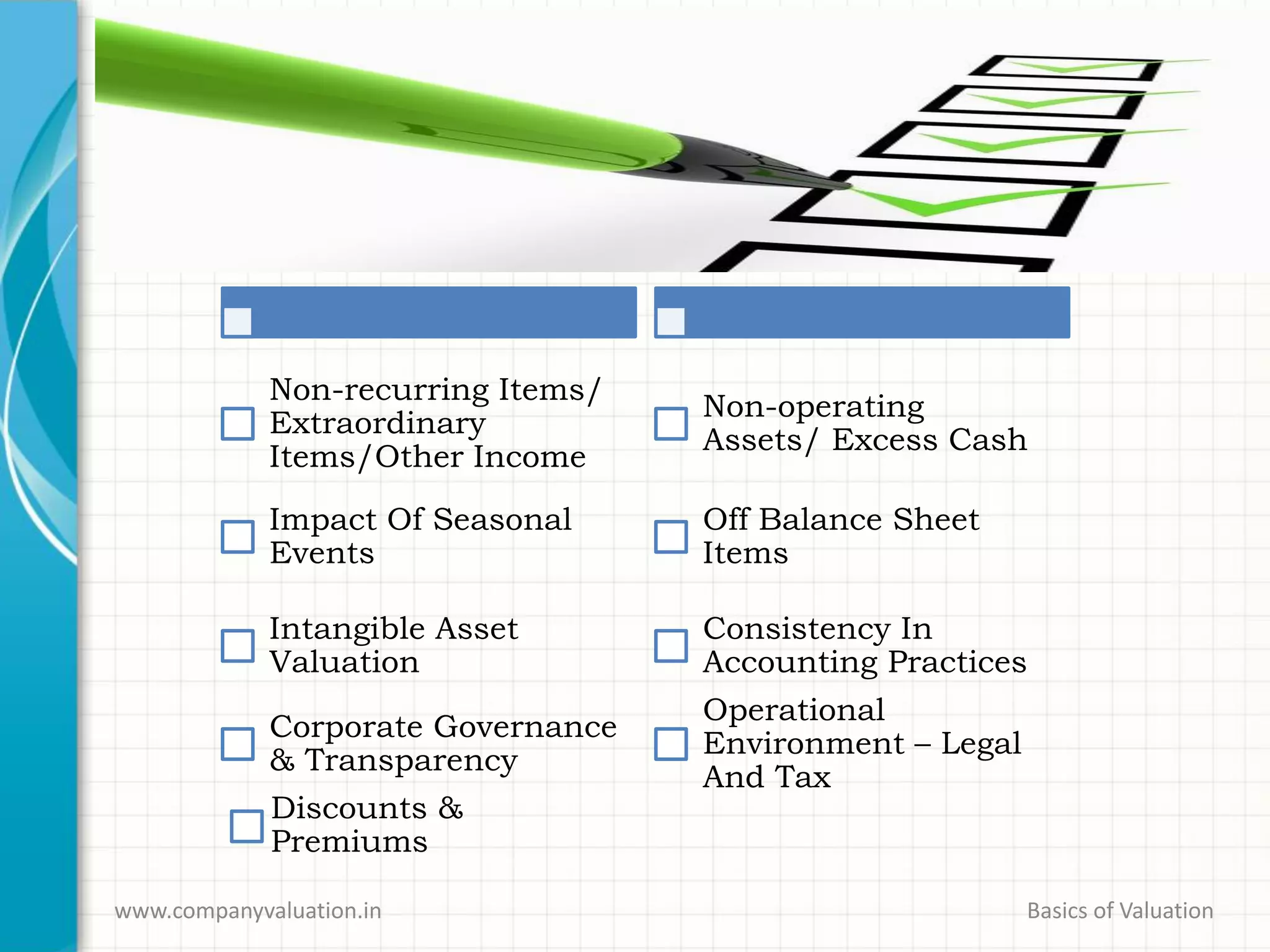 Non-recurring Items/ Extraordinary Items/Other Income

Impact Of Seasonal Events

Intangible Asset Valuation

Corporate Governance & Transparency

Discounts & Premiums

Non-operating Assets/ Excess Cash

Off Balance Sheet Items

Consistency In Accounting Practices

Operational Environment – Legal And Tax

www.companyvaluation.in

Basics of Valuation